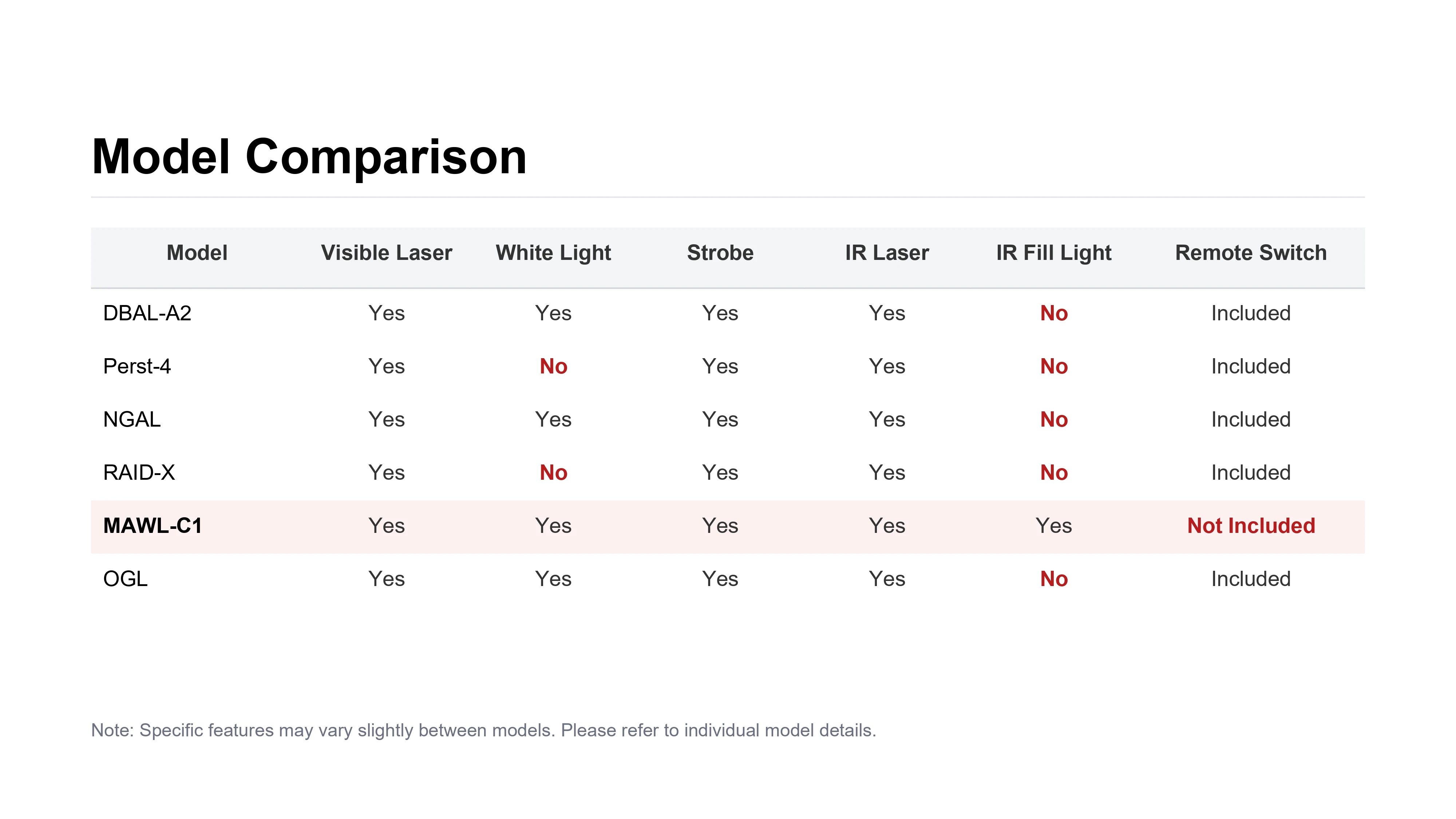 Model Comparison

| Model | Visible Laser | White Light | Strobe | IR Laser | IR Fill Light | Remote Switch |
|---|---|---|---|---|---|---|
| DBAL-A2 | Yes | Yes | Yes | Yes | No | Included |
| Perst-4 | Yes | No | Yes | Yes | No | Included |
| NGAL | Yes | Yes | Yes | Yes | No | Included |
| RAID-X | Yes | No | Yes | Yes | No | Included |
| MAWL-C1 | Yes | Yes | Yes | Yes | Yes | Not Included |
| OGL | Yes | Yes | Yes | Yes | No | Included |

Note: Specific features may vary slightly between models. Please refer to individual model details.